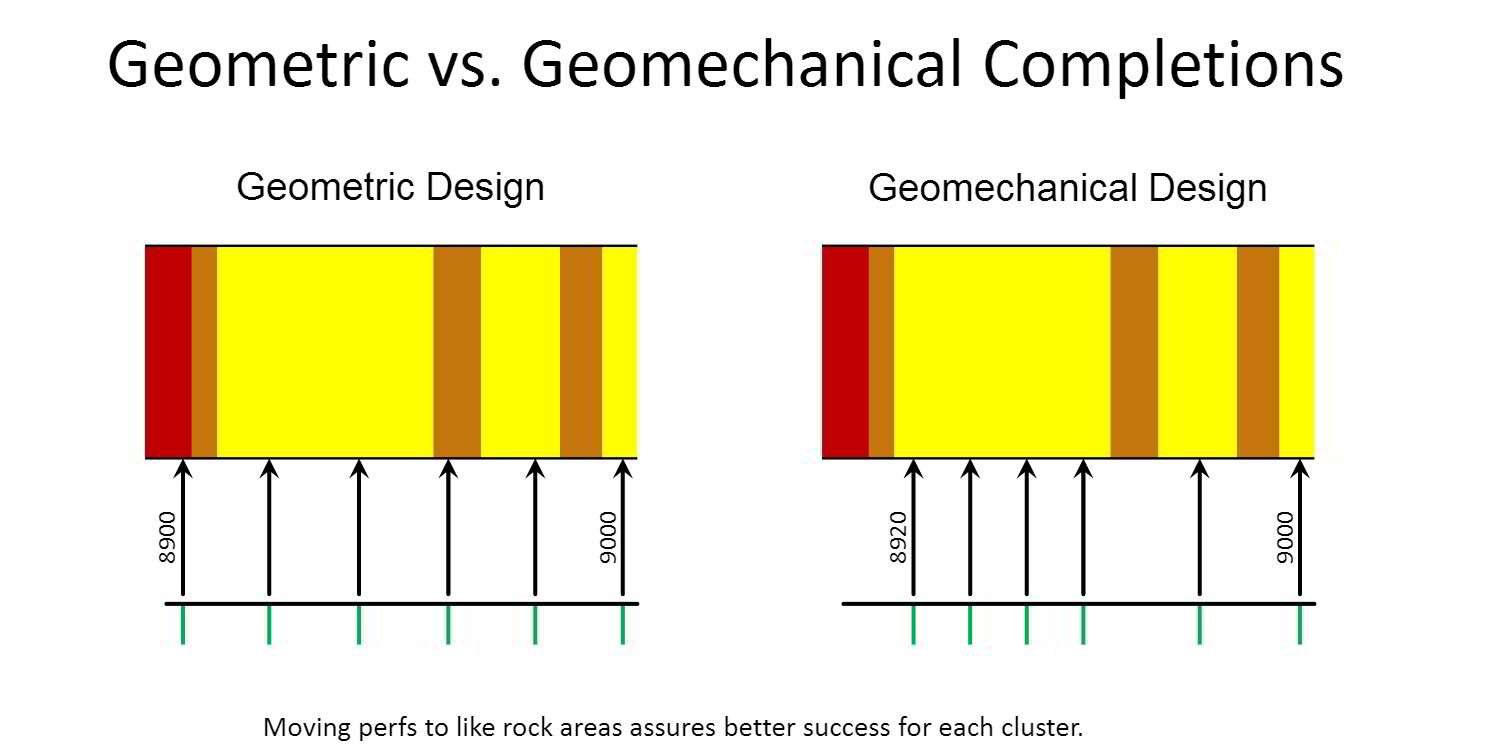 Geometric vs. Geomechanical Completions

Geometric Design

8900

9000

Geomechanical Design

8920

9000

Moving perfs to like rock areas assures better success for each cluster.